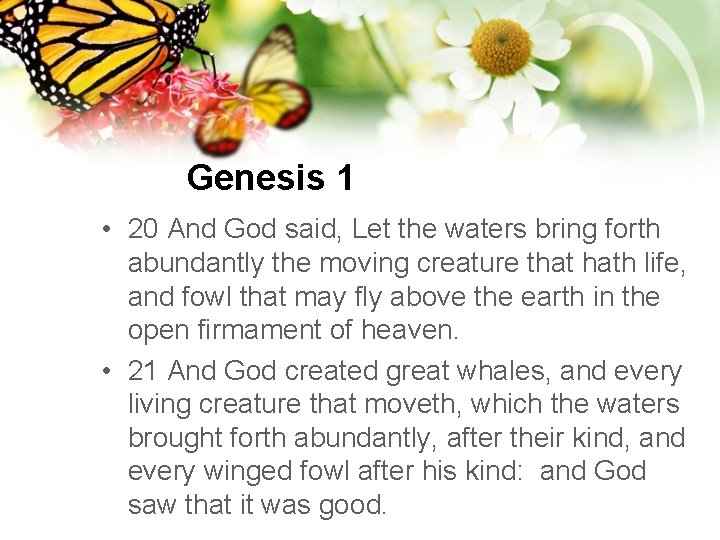 Genesis 1

• 20 And God said, Let the waters bring forth abundantly the moving creature that hath life, and fowl that may fly above the earth in the open firmament of heaven.

• 21 And God created great whales, and every living creature that moveth, which the waters brought forth abundantly, after their kind, and every winged fowl after his kind: and God saw that it was good.